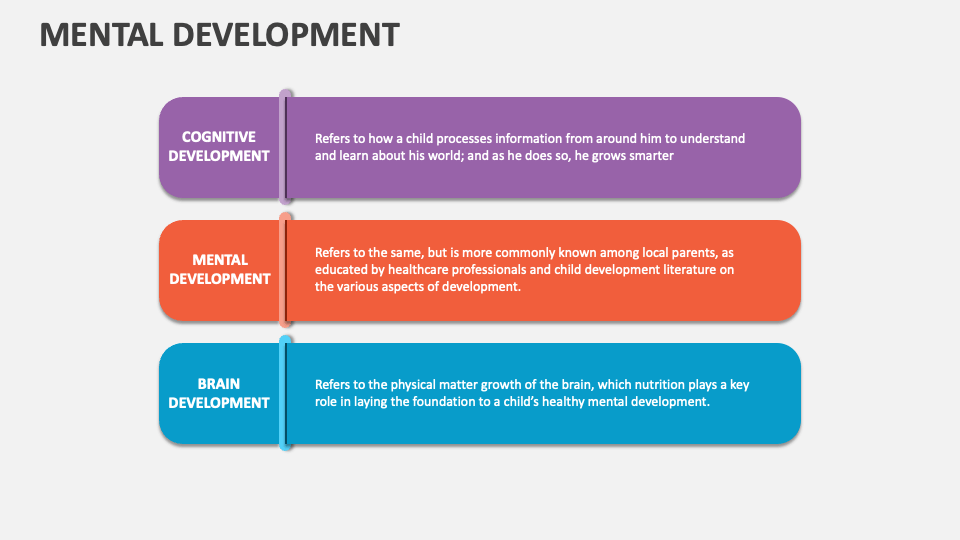 MENTAL DEVELOPMENT

COGNITIVE DEVELOPMENT

Refers to how a child processes information from around him to understand and learn about his world; and as he does so, he grows smarter

MENTAL DEVELOPMENT

Refers to the same, but is more commonly known among local parents, as educated by healthcare professionals and child development literature on the various aspects of development.

BRAIN DEVELOPMENT

Refers to the physical matter growth of the brain, which nutrition plays a key role in laying the foundation to a child's healthy mental development.